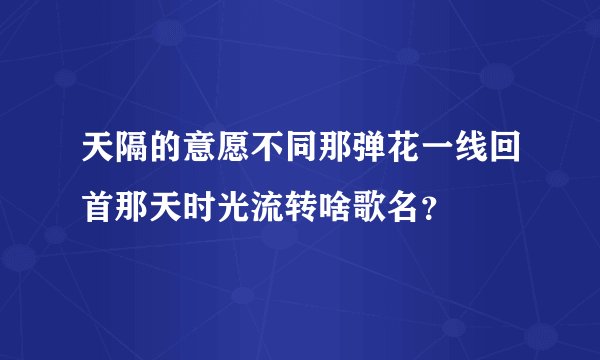 天隔的意愿不同那弹花一线回首那天时光流转啥歌名？